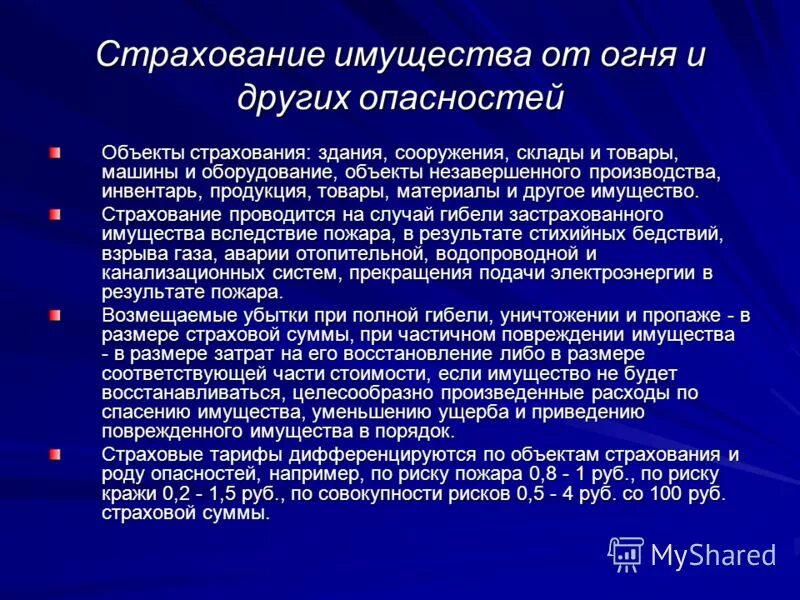 Страхование имущества от огня и других опасностей

Объекты страхования: здания, сооружения, склады и товары, машины и оборудование, объекты незавершенного производства, инвентарь, продукция, товары, материалы и другое имущество.

Страхование проводится на случай гибели застрахованного имущества вследствие пожара, в результате стихийных бедствий, взрыва газа, аварии отопительной, водопроводной и канализационных систем, прекращения подачи электроэнергии в результате пожара.

Возмещаемые убытки при полной гибели, уничтожении и пропаже - в размере страховой суммы, при частичном повреждении имущества - в размере затрат на его восстановление либо в размере соответствующей части стоимости, если имущество не будет восстанавливаться, целесообразно произведенные расходы по спасению имущества, уменьшению ущерба и приведению поврежденного имущества в порядок.

Страховые тарифы дифференцируются по объектам страхования и роду опасностей, например, по риску пожара 0,8 - 1 руб., по риску кражи 0,2 - 1,5 руб., по совокупности рисков 0,5 - 4 руб. со 100 руб. страховой суммы.

MyShared